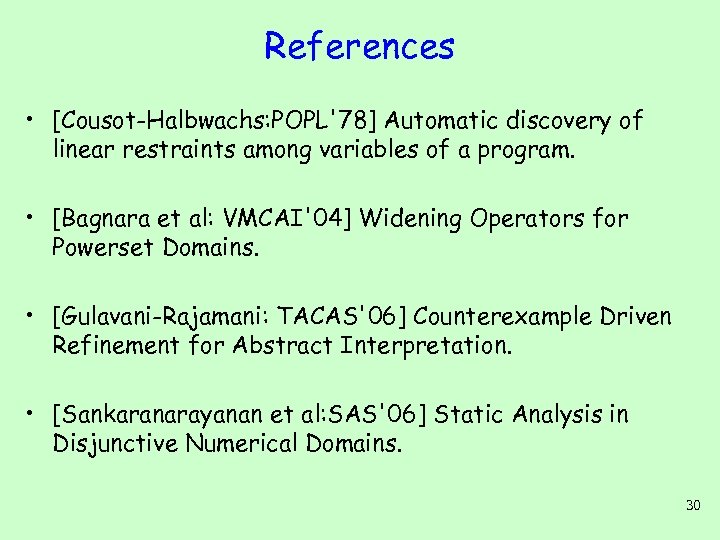 References

• [Cousot-Halbwachs:POPL'78] Automatic discovery of linear restraints among variables of a program.

• [Bagnara et al: VMCAI'04] Widening Operators for Powerset Domains.

• [Gulavani-Rajamani: TACAS'06] Counterexample Driven Refinement for Abstract Interpretation.

• [Sankaranarayanan et al:SAS'06] Static Analysis in Disjunctive Numerical Domains.

30